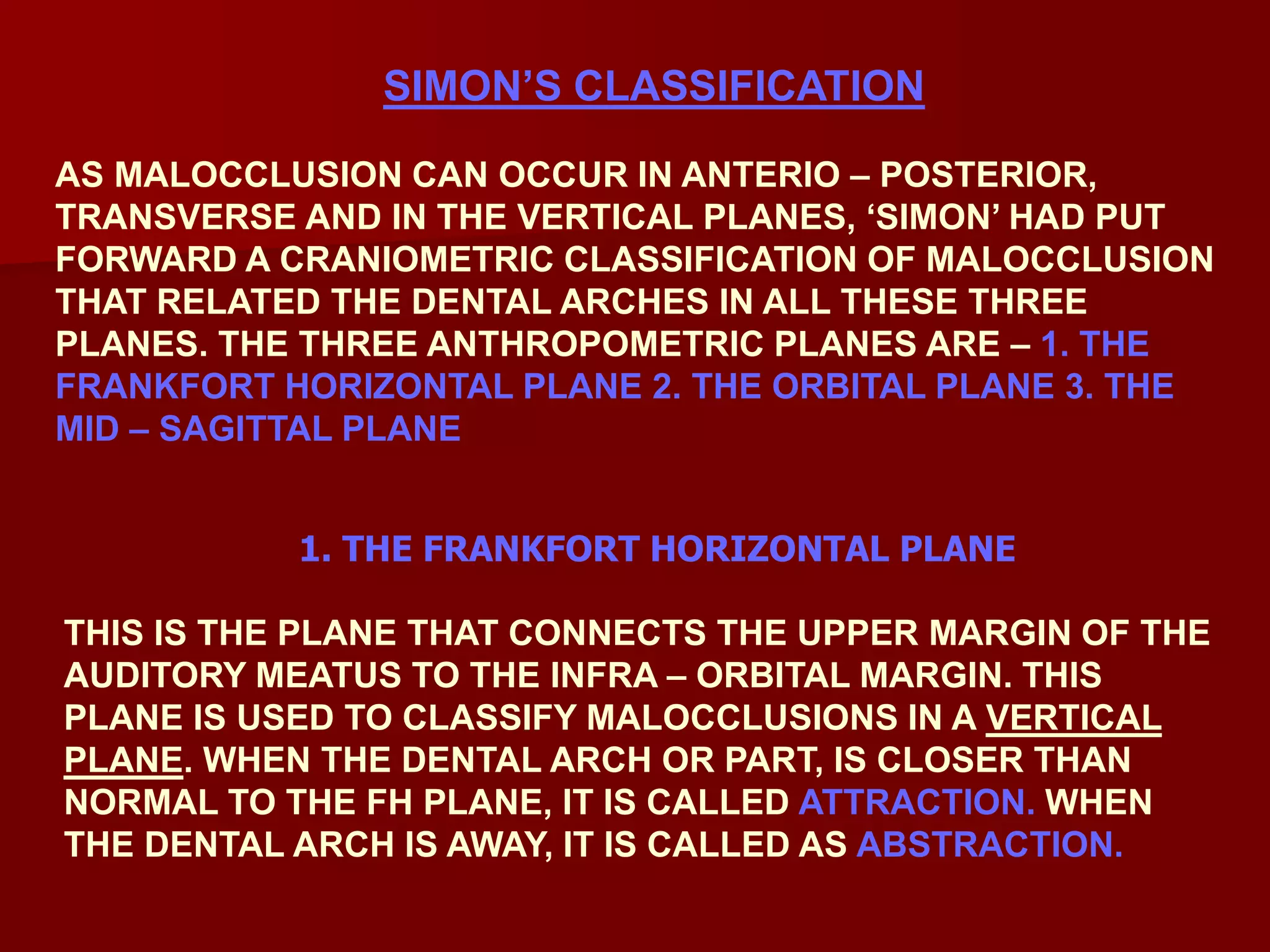 SIMON'S CLASSIFICATION

AS MALOCCLUSION CAN OCCUR IN ANTERIO – POSTERIOR, TRANSVERSE AND IN THE VERTICAL PLANES, 'SIMON' HAD PUT FORWARD A CRANIOMETRIC CLASSIFICATION OF MALOCCLUSION THAT RELATED THE DENTAL ARCHES IN ALL THESE THREE PLANES. THE THREE ANTHROPOMETRIC PLANES ARE – 1. THE FRANKFORT HORIZONTAL PLANE 2. THE ORBITAL PLANE 3. THE MID – SAGITTAL PLANE

1. THE FRANKFORT HORIZONTAL PLANE

THIS IS THE PLANE THAT CONNECTS THE UPPER MARGIN OF THE AUDITORY MEATUS TO THE INFRA – ORBITAL MARGIN. THIS PLANE IS USED TO CLASSIFY MALOCCLUSIONS IN A VERTICAL PLANE. WHEN THE DENTAL ARCH OR PART, IS CLOSER THAN NORMAL TO THE FH PLANE, IT IS CALLED ATTRACTION. WHEN THE DENTAL ARCH IS AWAY, IT IS CALLED AS ABSTRACTION.